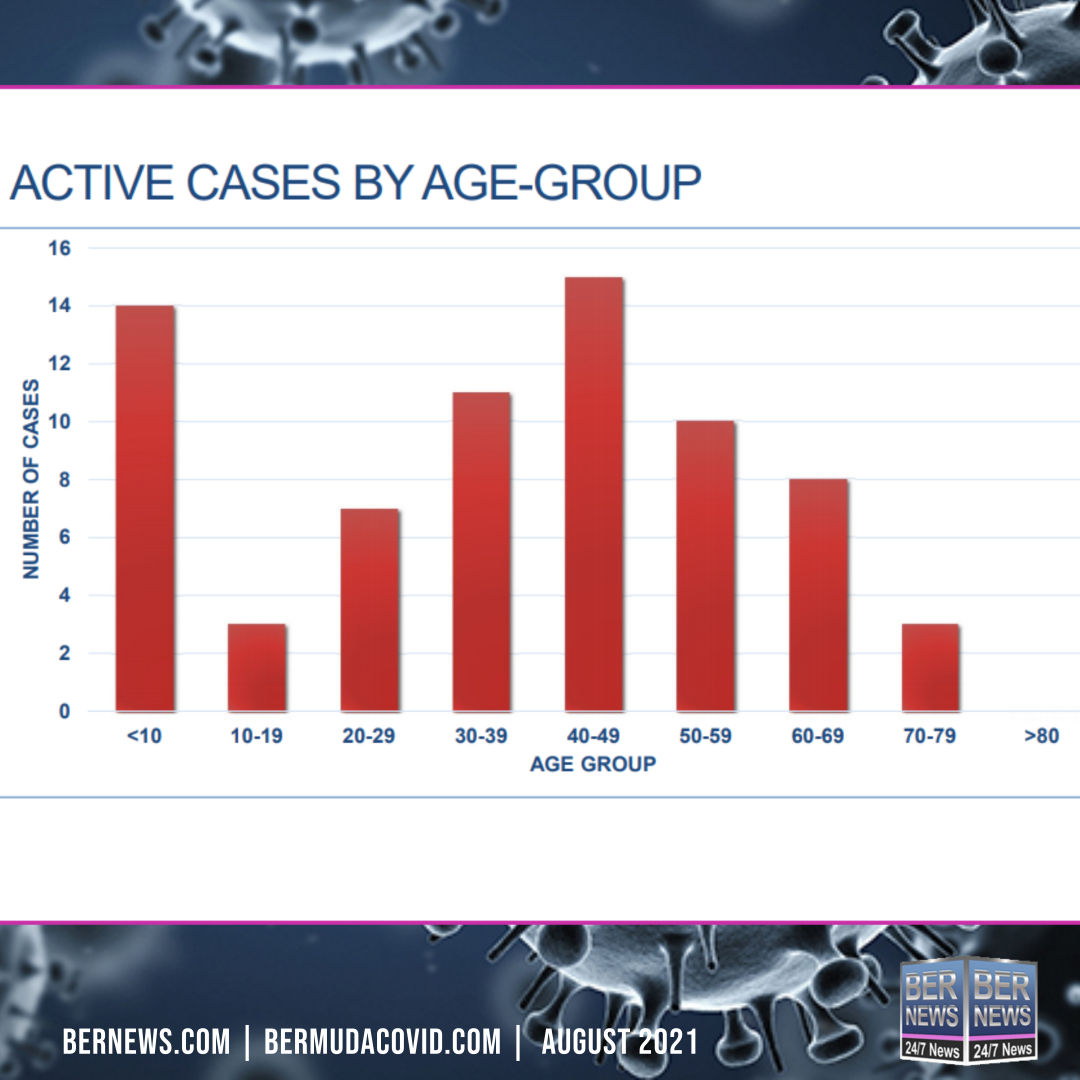 ACTIVE CASES BY AGE-GROUP

NUMBER OF CASES

16
14
12
10
8
6
4
2
0

<10 10-19 20-29 30-39 40-49 50-59 60-69 70-79 >80

AGE GROUP

BERNEWS.COM | BERMUDACOVID.COM | AUGUST 2021

BER NEWS 24/7 News BER NEWS 24/7 News